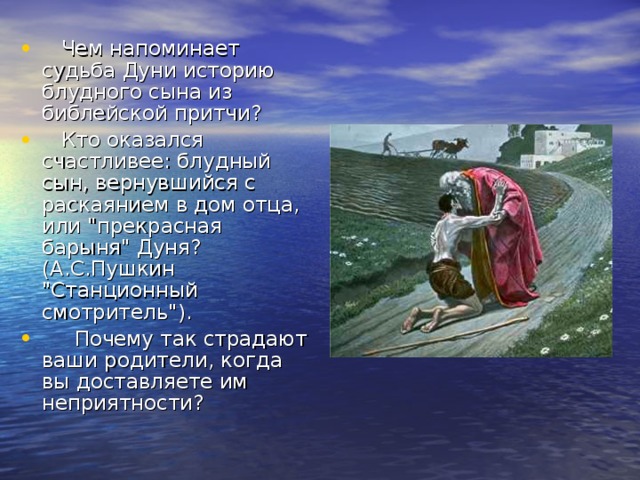 • Чем напоминает судьба Дуни историю блудного сына из библейской притчи?

• Кто оказался счастливее: блудный сын, вернувшийся с раскаянием в дом отца, или "прекрасная барыня" Дуня? (А.С.Пушкин "Станционный смотритель").

• Почему так страдают ваши родители, когда вы доставляете им неприятности?